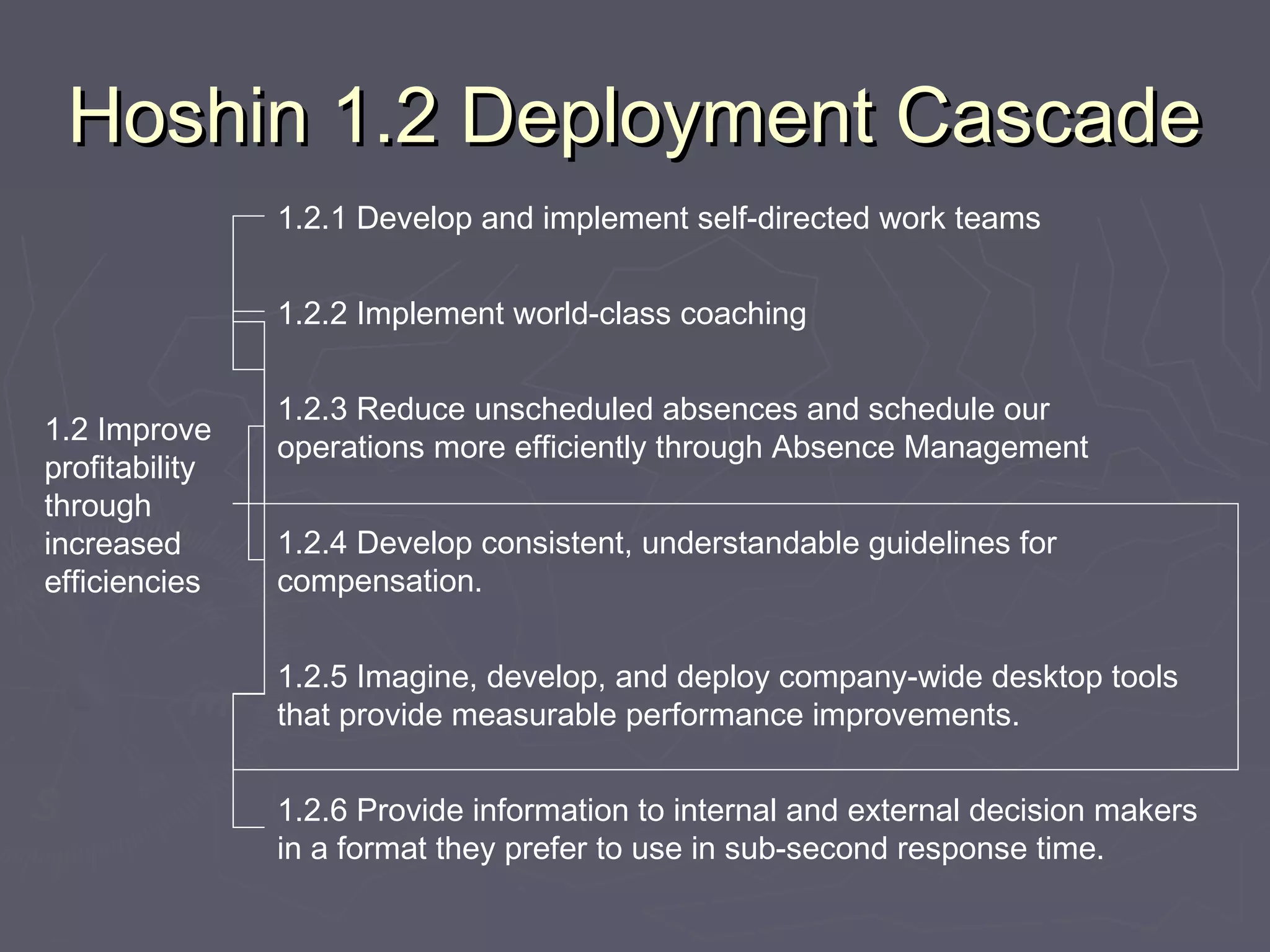 Hoshin 1.2 Deployment Cascade

1.2 Improve profitability through increased efficiencies

1.2.1 Develop and implement self-directed work teams

1.2.2 Implement world-class coaching

1.2.3 Reduce unscheduled absences and schedule our operations more efficiently through Absence Management

1.2.4 Develop consistent, understandable guidelines for compensation.

1.2.5 Imagine, develop, and deploy company-wide desktop tools that provide measurable performance improvements.

1.2.6 Provide information to internal and external decision makers in a format they prefer to use in sub-second response time.